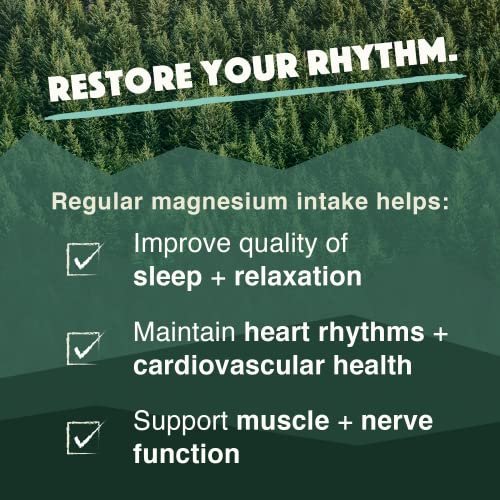 RESTORE YOUR RHYTHM.

Regular magnesium intake helps:

Improve quality of sleep + relaxation

Maintain heart rhythms + cardiovascular health

Support muscle + nerve function